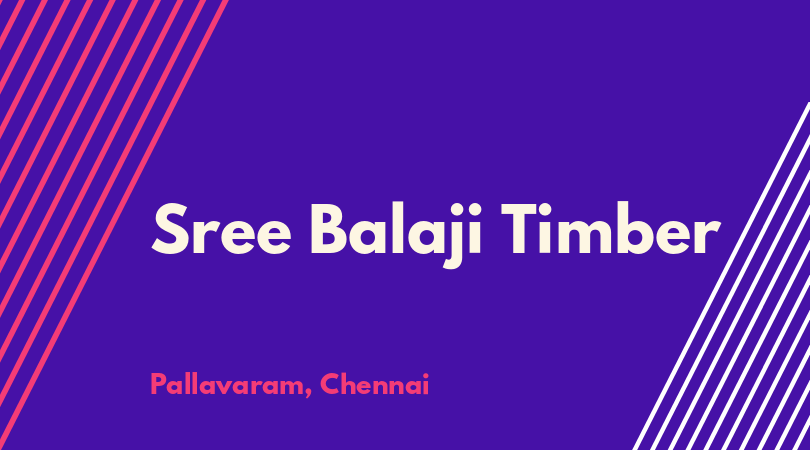 Sree Balaji Timber

Pallavaram, Chennai